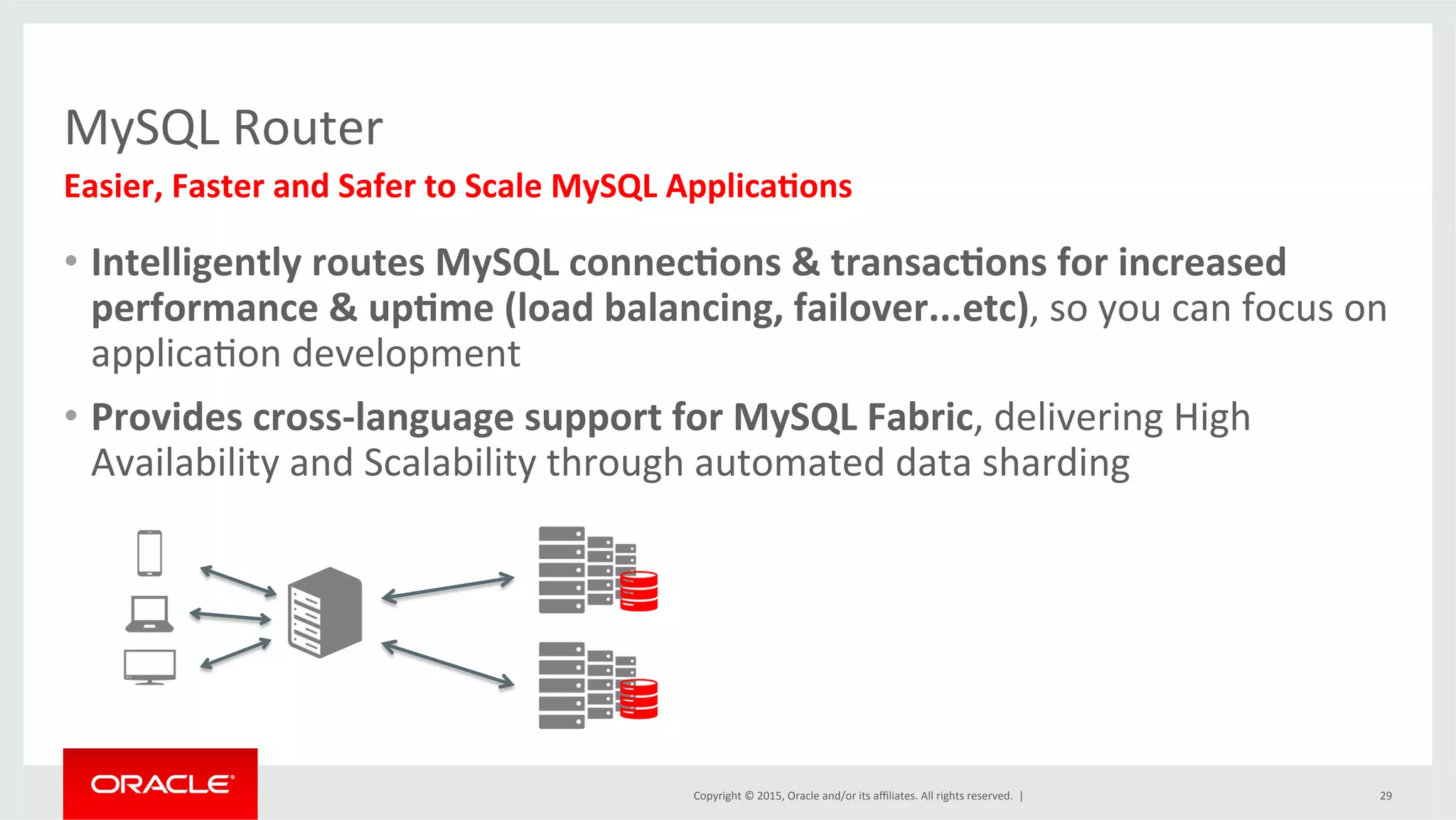 MySQL Router

Easier, Faster and Safer to Scale MySQL Applications

• Intelligently routes MySQL connections & transactions for increased performance & uptime (load balancing, failover...etc), so you can focus on application development

• Provides cross-language support for MySQL Fabric, delivering High Availability and Scalability through automated data sharding

ORACLE

Copyright © 2015, Oracle and/or its affiliates. All rights reserved. |

29